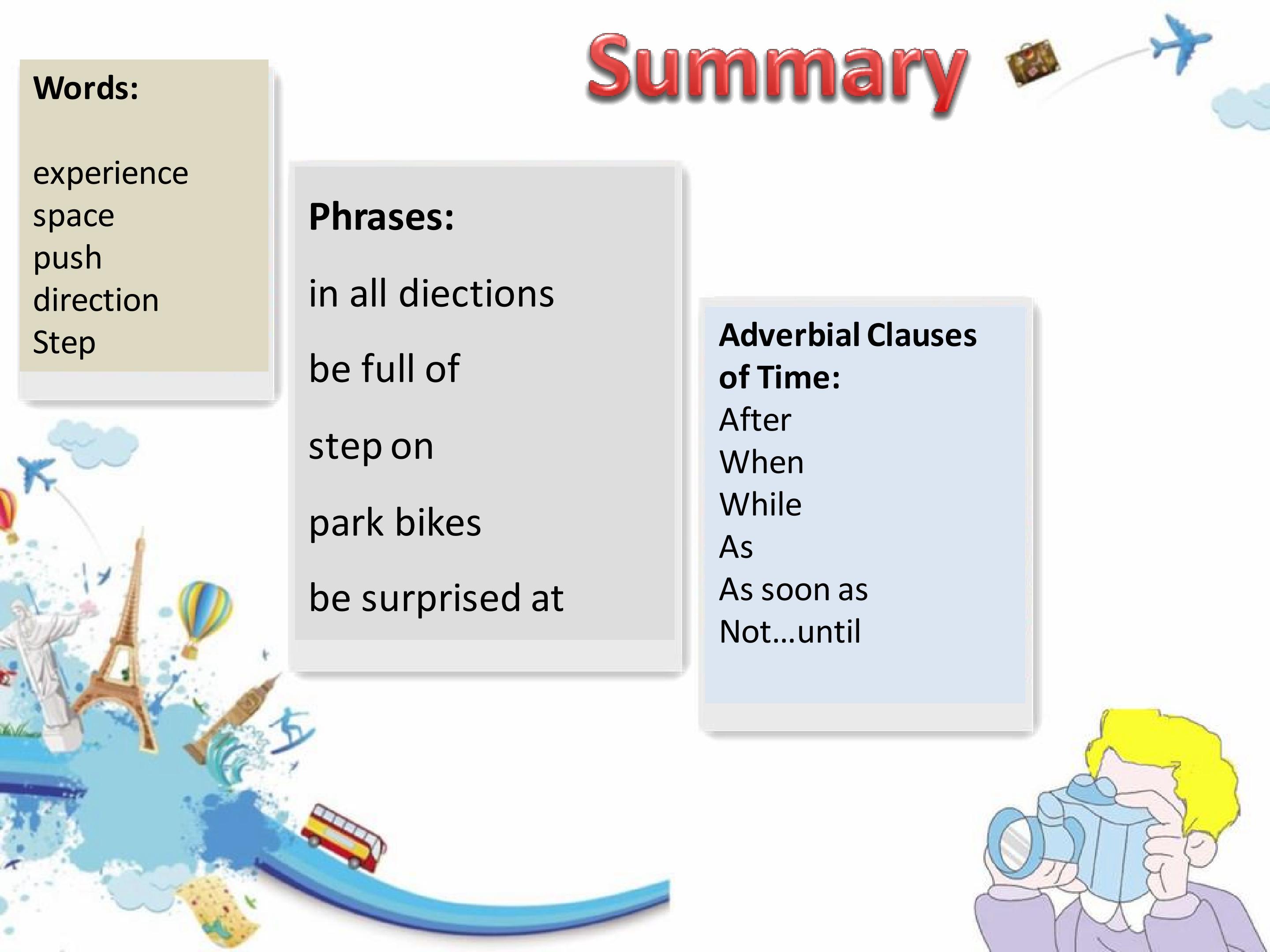 Summary

Words:

experience
space
push
direction
Step

Phrases:

in all diections

be full of

step on

park bikes

be surprised at

Adverbial Clauses of Time:
After
When
While
As
As soon as
Not…until